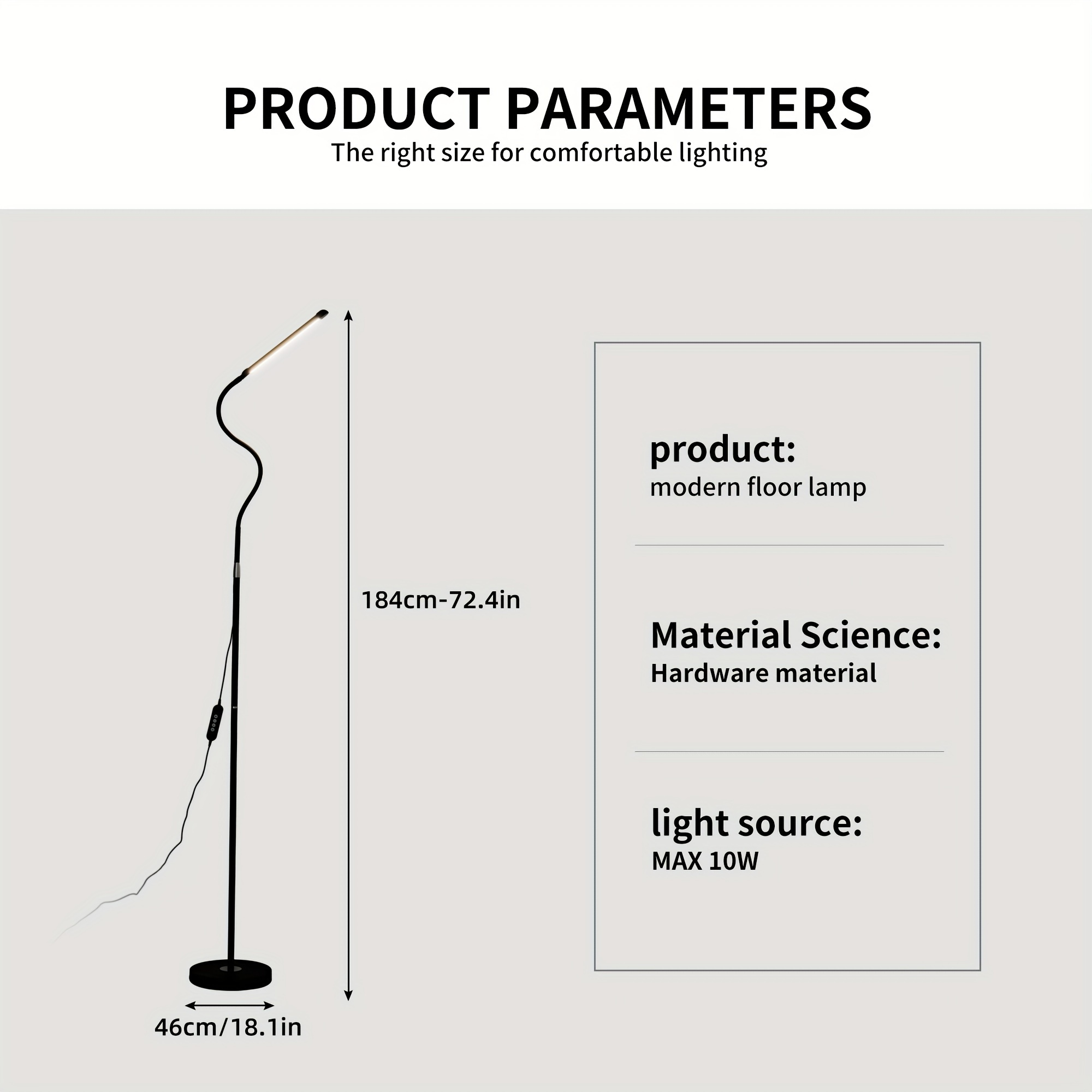 PRODUCT PARAMETERS
The right size for comfortable lighting

184cm-72.4in

46cm/18.1in

product:
modern floor lamp

Material Science:
Hardware material

light source:
MAX 10W